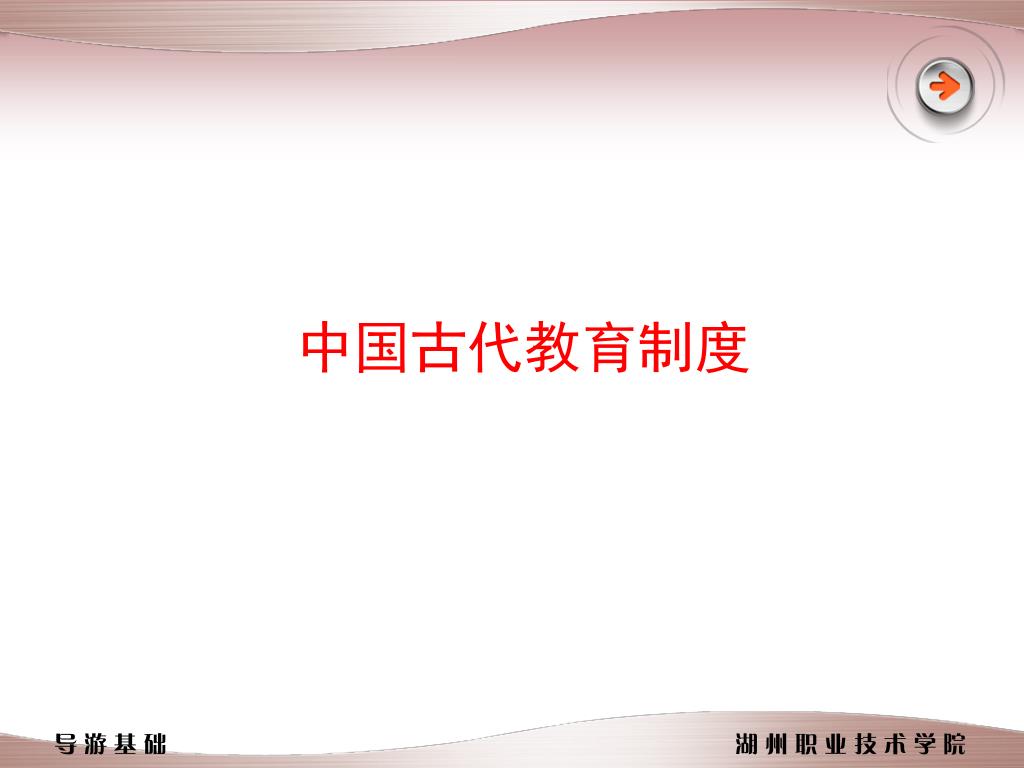 中国古代教育制度

导游基础

湖州职业技术学院